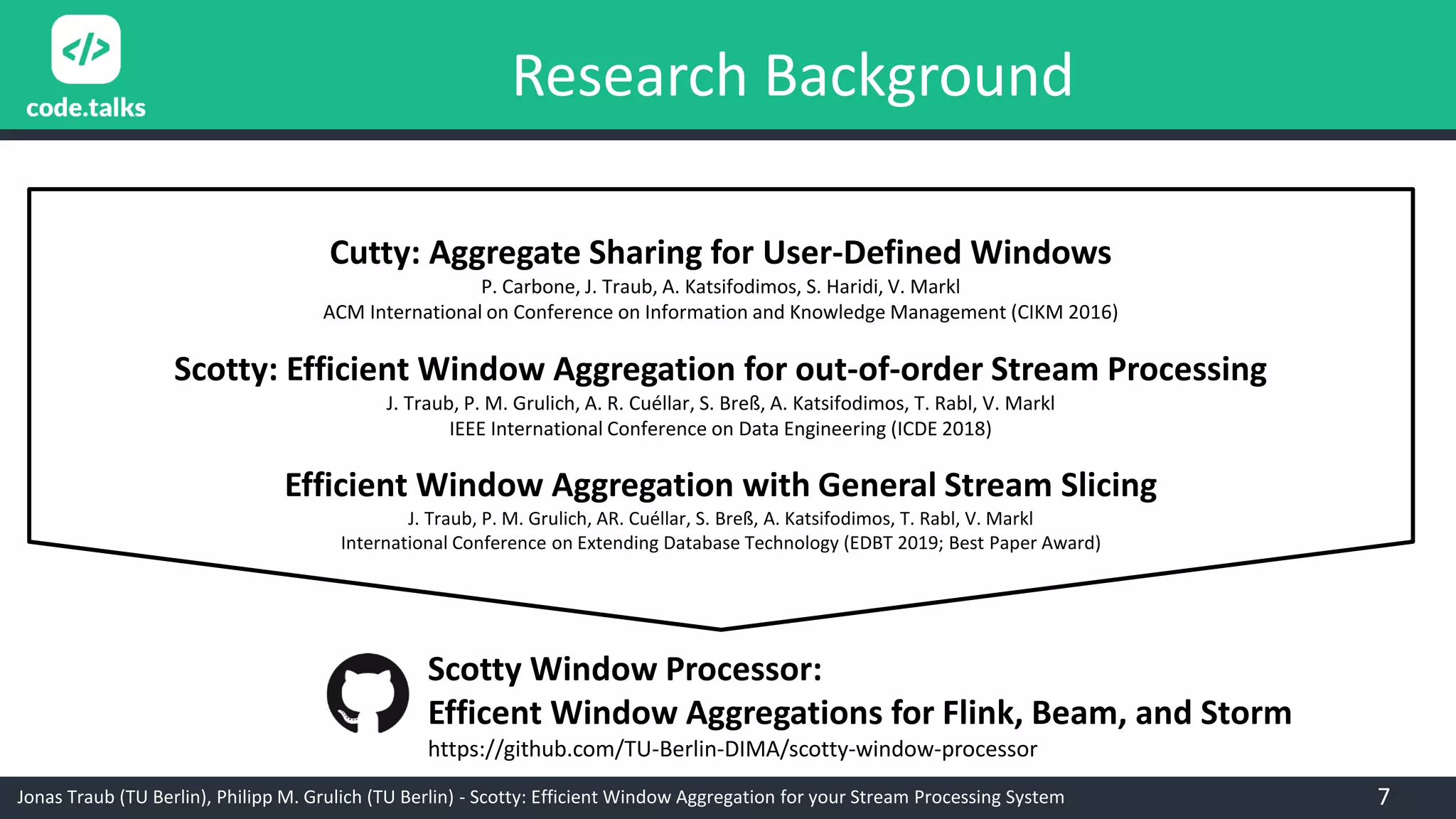 </>
code.talks

Research Background

Cutty: Aggregate Sharing for User-Defined Windows
P. Carbone, J. Traub, A. Katsifodimos, S. Haridi, V. Markl
ACM International on Conference on Information and Knowledge Management (CIKM 2016)

Scotty: Efficient Window Aggregation for out-of-order Stream Processing
J. Traub, P. M. Grulich, A. R. Cuéllar, S. Breß, A. Katsifodimos, T. Rabl, V. Markl
IEEE International Conference on Data Engineering (ICDE 2018)

Efficient Window Aggregation with General Stream Slicing
J. Traub, P. M. Grulich, AR. Cuéllar, S. Breß, A. Katsifodimos, T. Rabl, V. Markl
International Conference on Extending Database Technology (EDBT 2019; Best Paper Award)

Scotty Window Processor:
Efficent Window Aggregations for Flink, Beam, and Storm
https://github.com/TU-Berlin-DIMA/scotty-window-processor

Jonas Traub (TU Berlin), Philipp M. Grulich (TU Berlin) - Scotty: Efficient Window Aggregation for your Stream Processing System 7